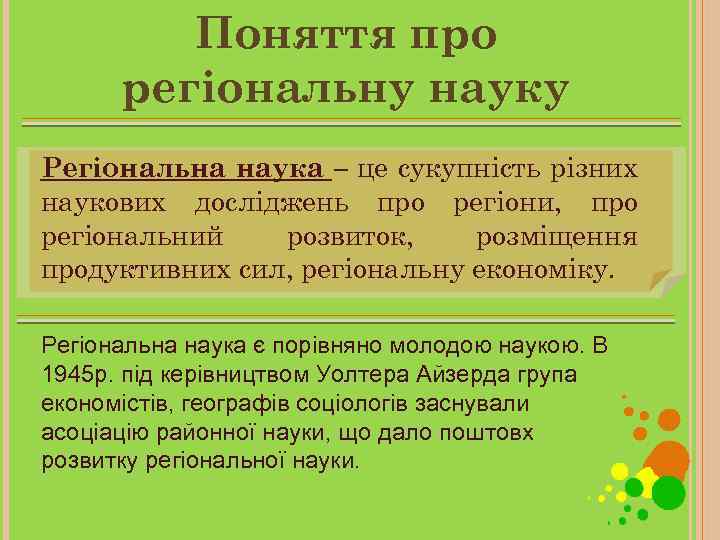 Поняття про регіональну науку

Регіональна наука – це сукупність різних наукових досліджень про регіони, про регіональний розвиток, розміщення продуктивних сил, регіональну економіку.

Регіональна наука є порівняно молодою наукою. В 1945р. під керівництвом Уолтера Айзерда група економістів, географів соціологів заснували асоціацію районної науки, що дало поштовх розвитку регіональної науки.